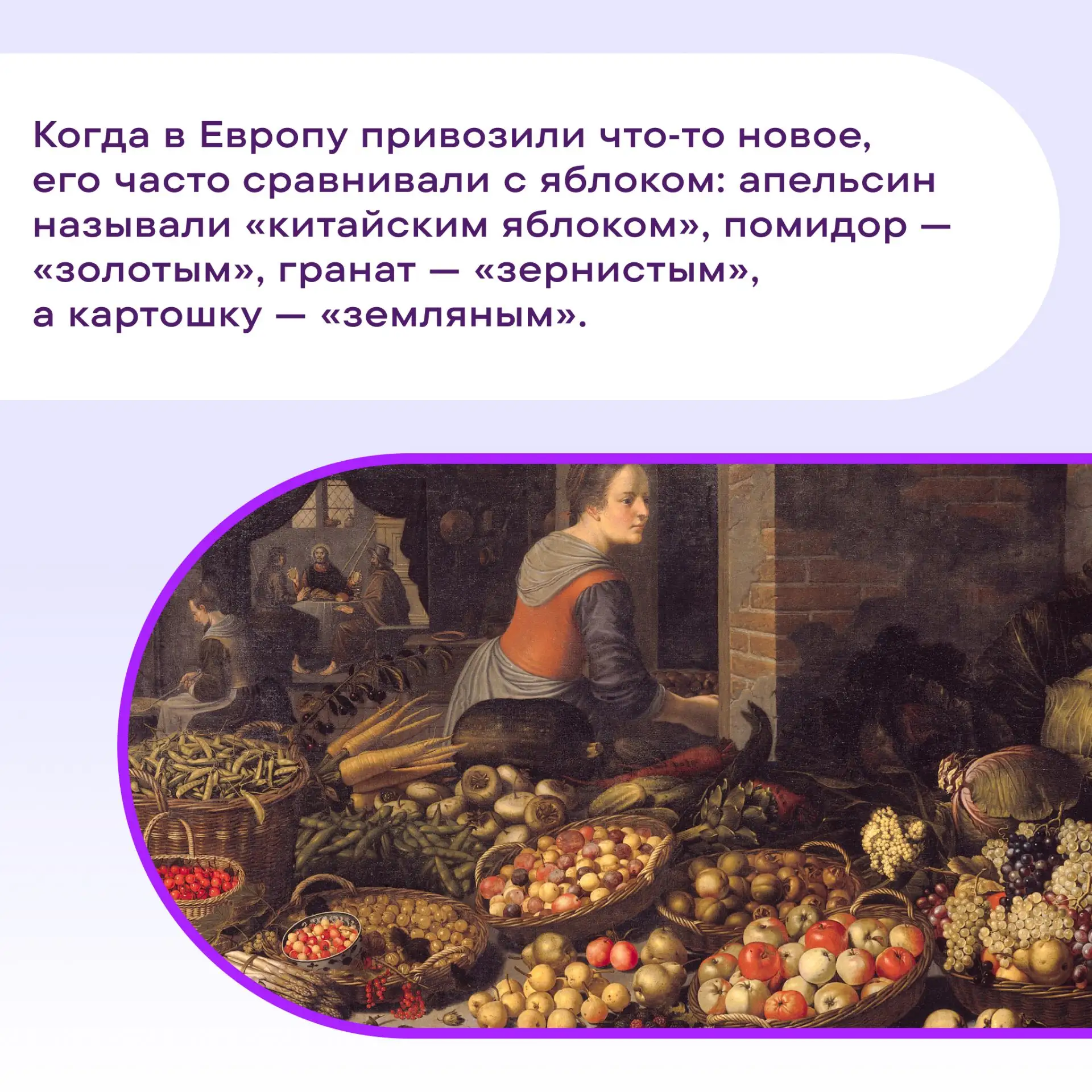 Когда в Европу привозили что-то новое, его часто сравнивали с яблоком: апельсин называли «китайским яблоком», помидор — «золотым», гранат — «зернистым», а картошку — «земляным».